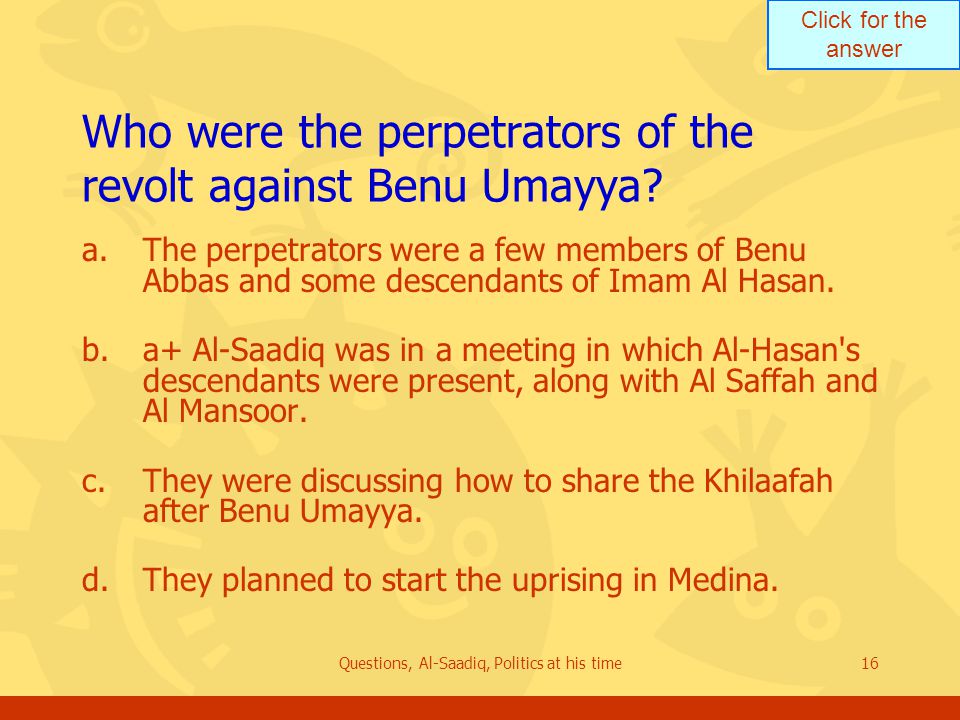 Click for the answer

Who were the perpetrators of the revolt against Benu Umayya?

a. The perpetrators were a few members of Benu Abbas and some descendants of Imam Al Hasan.

b. a+ Al-Saadiq was in a meeting in which Al-Hasan's descendants were present, along with Al Saffah and Al Mansoor.

c. They were discussing how to share the Khilaafah after Benu Umayya.

d. They planned to start the uprising in Medina.

Questions, Al-Saadiq, Politics at his time

16